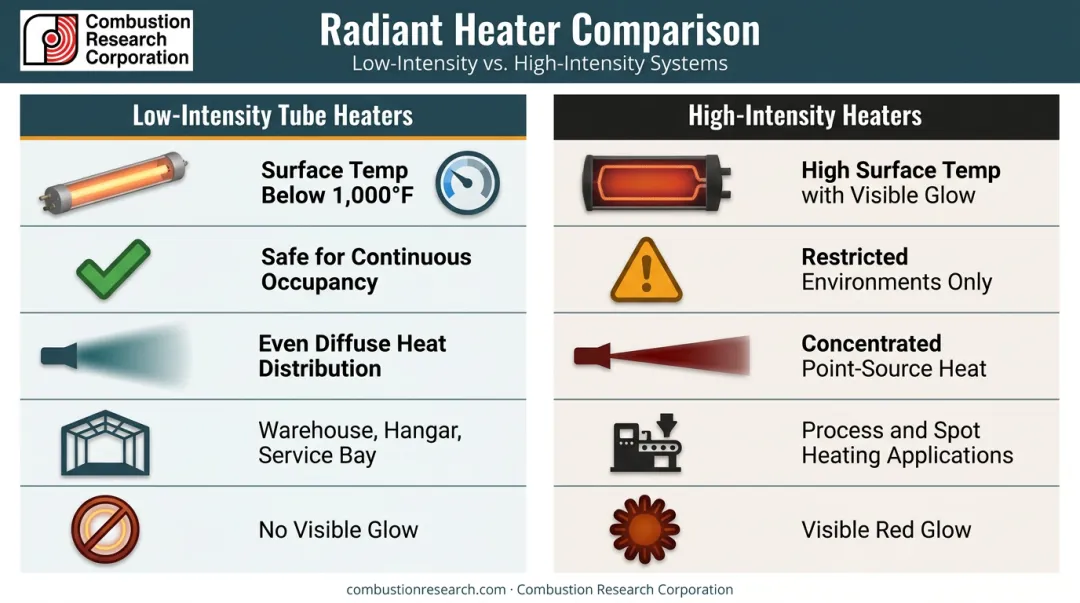 Combustion Research Corporation

Radiant Heater Comparison

Low-Intensity vs. High-Intensity Systems

Low-Intensity Tube Heaters

Surface Temp Below 1,000°F

Safe for Continuous Occupancy

Even Diffuse Heat Distribution

Warehouse, Hangar, Service Bay

No Visible Glow

High-Intensity Heaters

High Surface Temp with Visible Glow

Restricted Environments Only

Concentrated Point-Source Heat

Process and Spot Heating Applications

Visible Red Glow

combustionresearch.com · Combustion Research Corporation